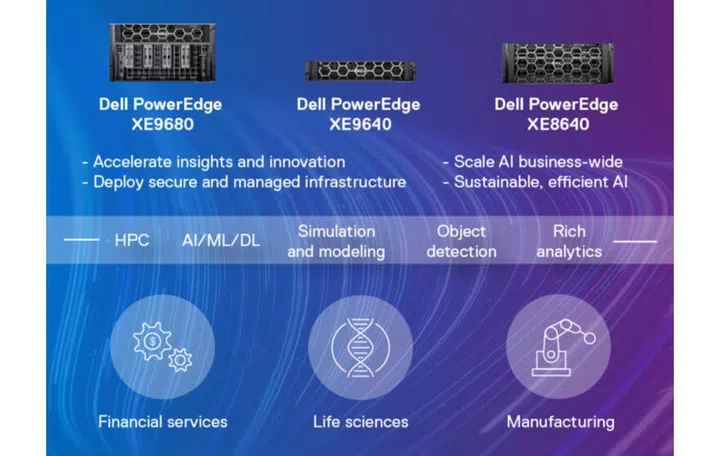 Dell PowerEdge XE9680

Dell PowerEdge XE9640

Dell PowerEdge XE8640

- Accelerate insights and innovation
- Deploy secure and managed infrastructure

- Scale AI business-wide
- Sustainable, efficient AI

HPC AI/ML/DL Simulation and modeling Object detection Rich analytics

Financial services

Life sciences

Manufacturing